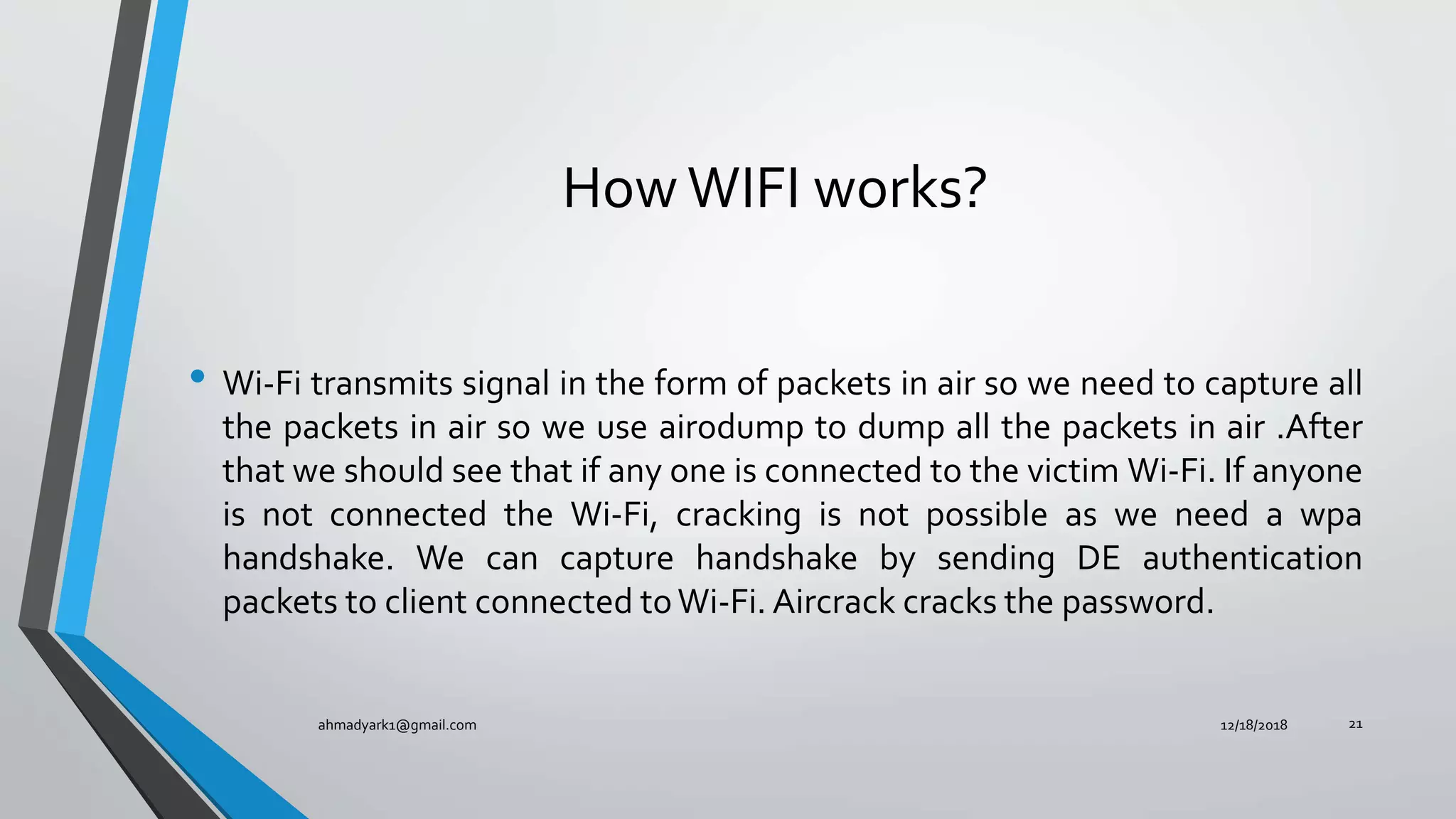 How WIFI works?

• Wi-Fi transmits signal in the form of packets in air so we need to capture all the packets in air so we use airodump to dump all the packets in air .After that we should see that if any one is connected to the victim Wi-Fi. If anyone is not connected the Wi-Fi, cracking is not possible as we need a wpa handshake. We can capture handshake by sending DE authentication packets to client connected to Wi-Fi. Aircrack cracks the password.

ahmadyark1@gmail.com

12/18/2018

21